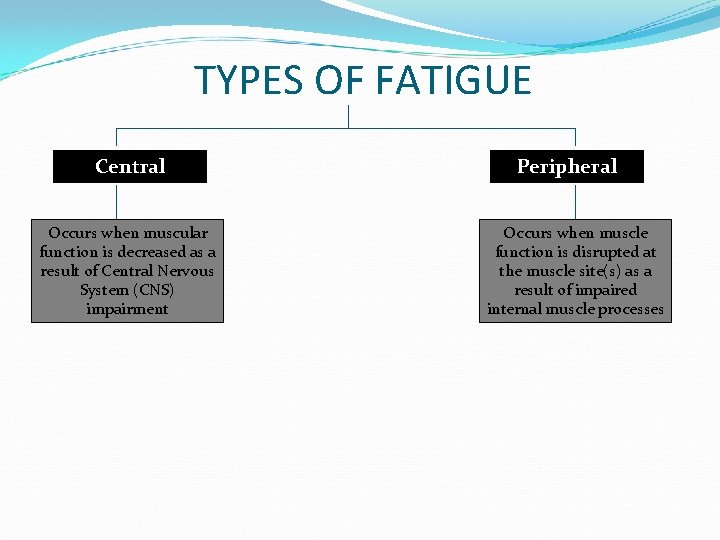 TYPES OF FATIGUE

Central

Occurs when muscular function is decreased as a result of Central Nervous System (CNS) impairment

Peripheral

Occurs when muscle function is disrupted at the muscle site(s) as a result of impaired internal muscle processes